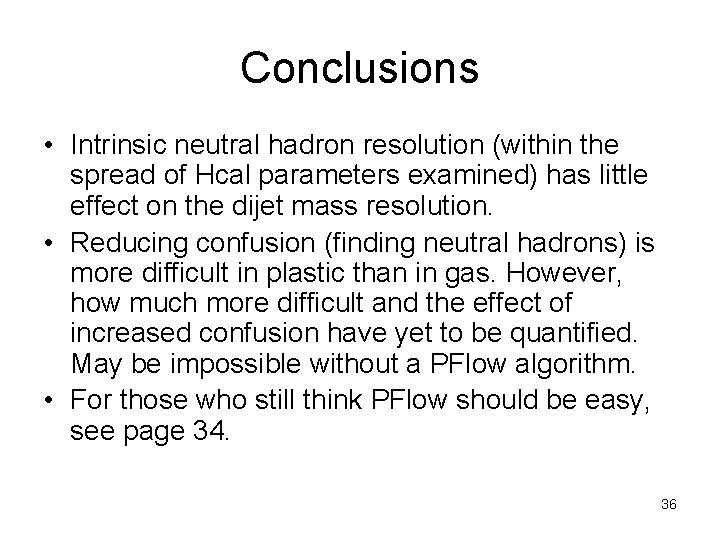 Conclusions

• Intrinsic neutral hadron resolution (within the spread of Hcal parameters examined) has little effect on the dijet mass resolution.
• Reducing confusion (finding neutral hadrons) is more difficult in plastic than in gas. However, how much more difficult and the effect of increased confusion have yet to be quantified. May be impossible without a PFlow algorithm.
• For those who still think PFlow should be easy, see page 34.

36